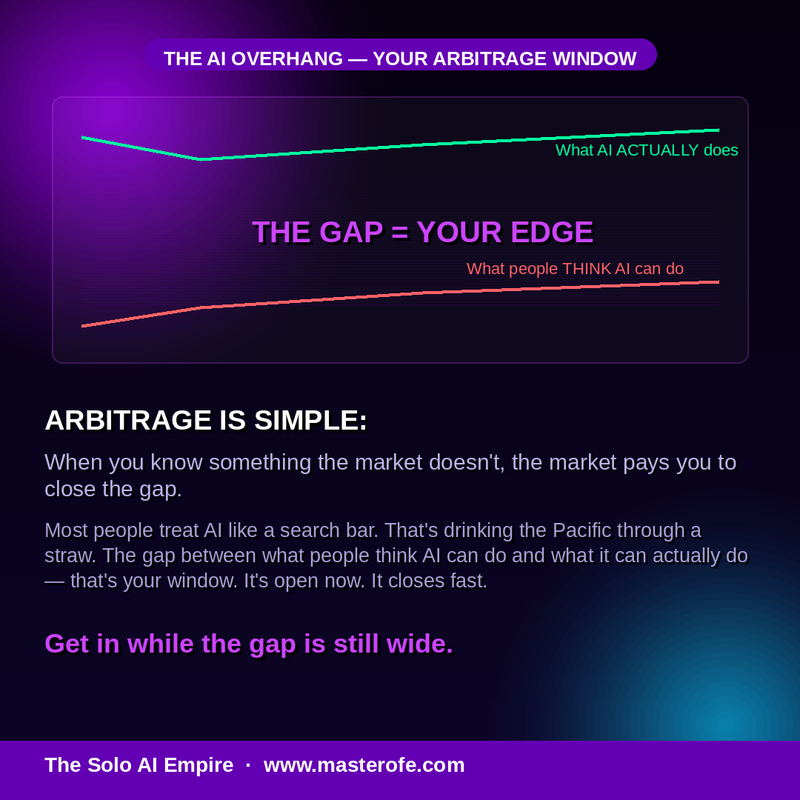 THE AI OVERHANG — YOUR ARBITRAGE WINDOW

What AI ACTUALLY does

THE GAP = YOUR EDGE

What people THINK AI can do

ARBITRAGE IS SIMPLE:

When you know something the market doesn't, the market pays you to close the gap.

Most people treat AI like a search bar. That's drinking the Pacific through a straw. The gap between what people think AI can do and what it can actually do — that's your window. It's open now. It closes fast.

Get in while the gap is still wide.

The Solo AI Empire · www.masterofe.com